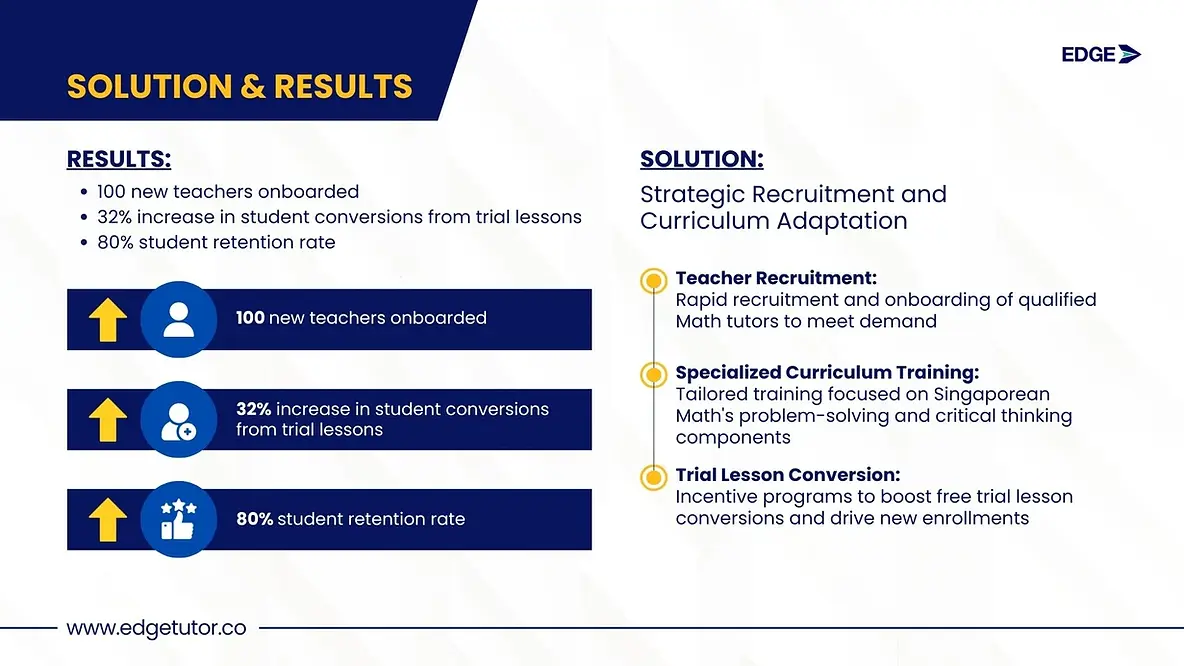 SOLUTION & RESULTS

EDGE

RESULTS:

- 100 new teachers onboarded
- 32% increase in student conversions from trial lessons
- 80% student retention rate

100 new teachers onboarded

32% increase in student conversions from trial lessons

80% student retention rate

SOLUTION:

Strategic Recruitment and Curriculum Adaptation

Teacher Recruitment:
Rapid recruitment and onboarding of qualified Math tutors to meet demand

Specialized Curriculum Training:
Tailored training focused on Singaporean Math's problem-solving and critical thinking components

Trial Lesson Conversion:
Incentive programs to boost free trial lesson conversions and drive new enrollments

www.edgetutor.co